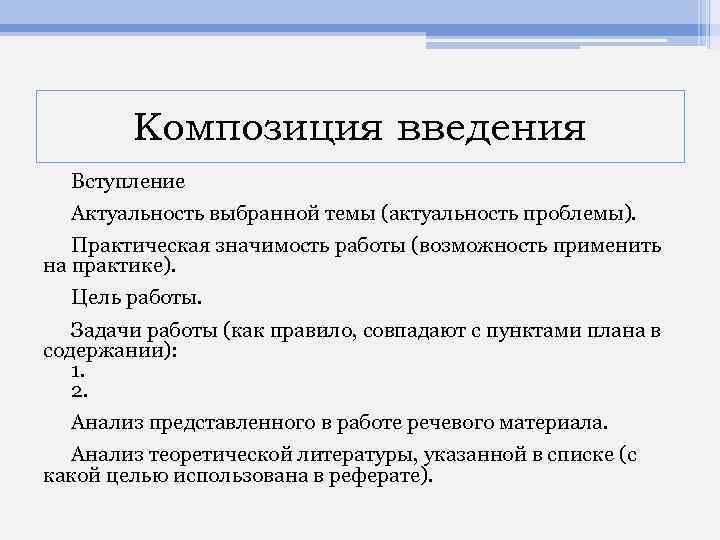 Композиция введения

Вступление

Актуальность выбранной темы (актуальность проблемы).

Практическая значимость работы (возможность применить на практике).

Цель работы.

Задачи работы (как правило, совпадают с пунктами плана в содержании):
1.
2.

Анализ представленного в работе речевого материала.

Анализ теоретической литературы, указанной в списке (с какой целью использована в реферате).